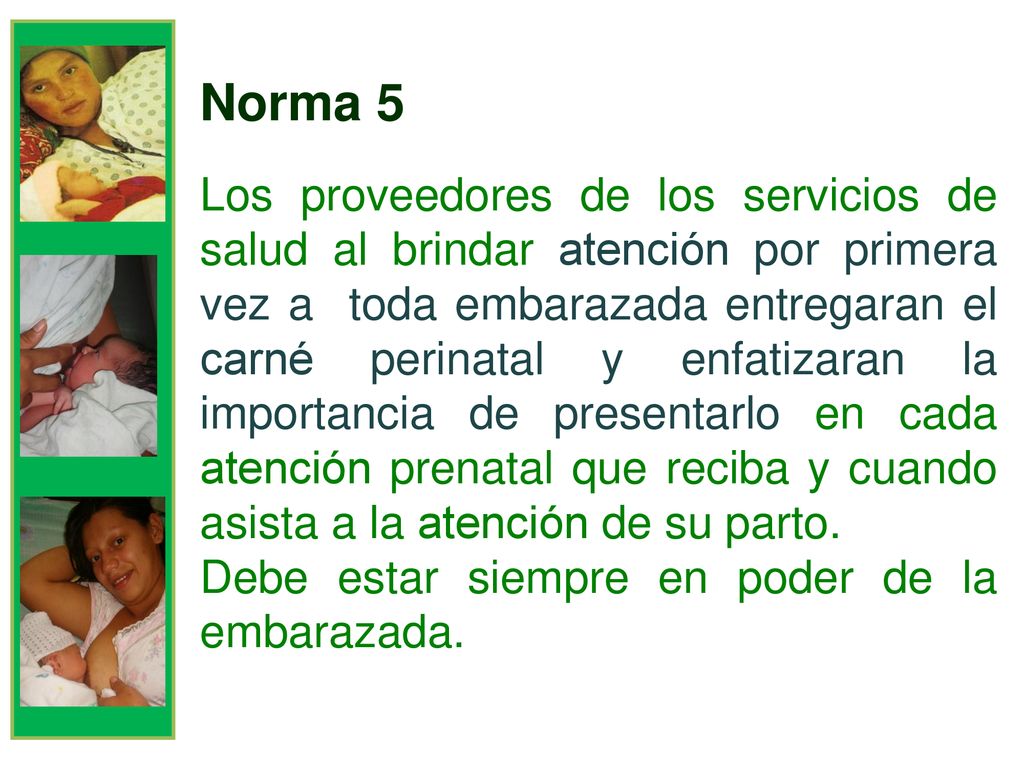 Norma 5

Los proveedores de los servicios de salud al brindar atención por primera vez a toda embarazada entregaran el carné perinatal y enfatizaran la importancia de presentarlo en cada atención prenatal que reciba y cuando asista a la atención de su parto.
Debe estar siempre en poder de la embarazada.